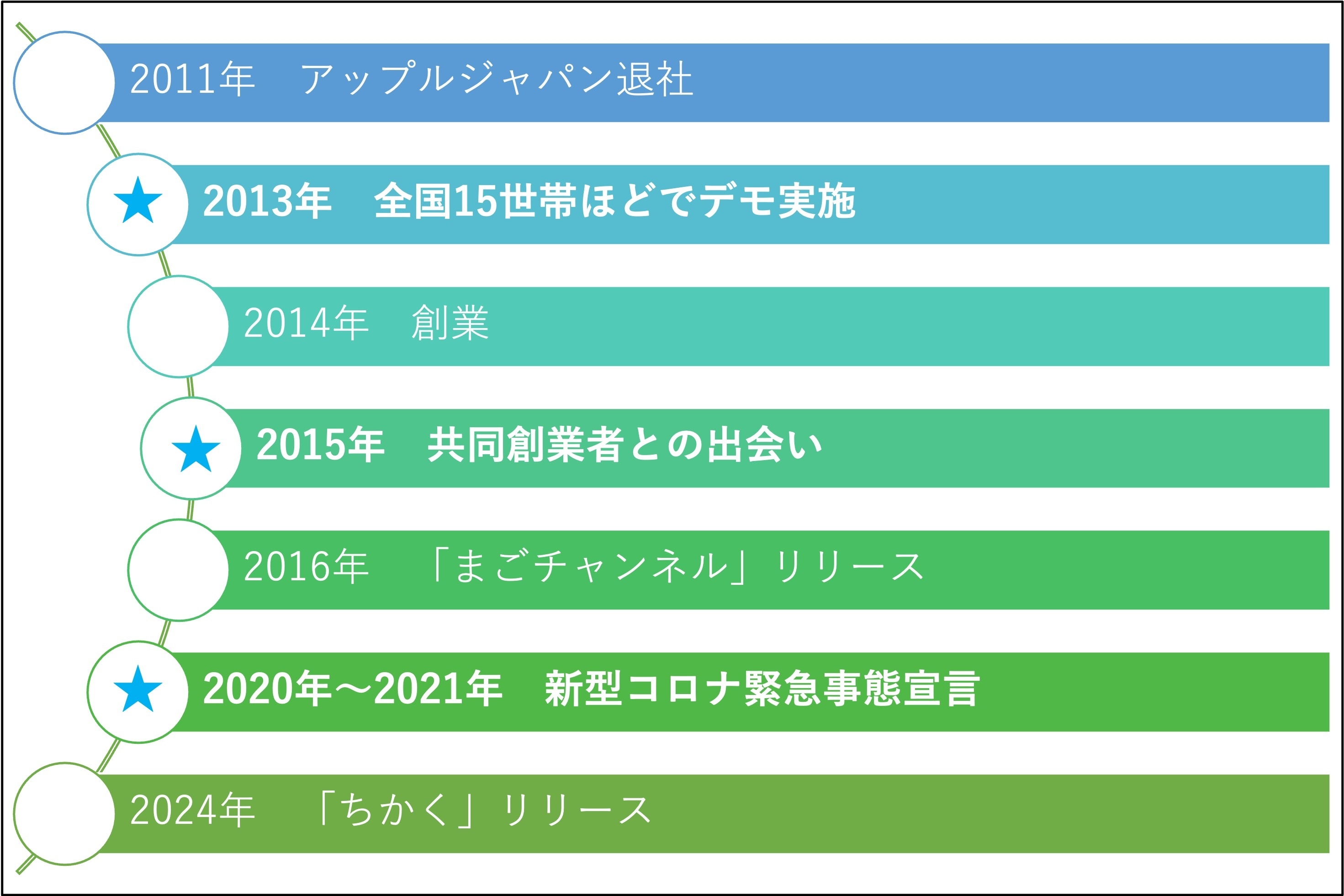 2011年　アップルジャパン退社

★ 2013年　全国15世帯ほどでデモ実施

2014年　創業

★ 2015年　共同創業者との出会い

2016年　「まごチャンネル」リリース

★ 2020年～2021年　新型コロナ緊急事態宣言

2024年　「ちかく」リリース